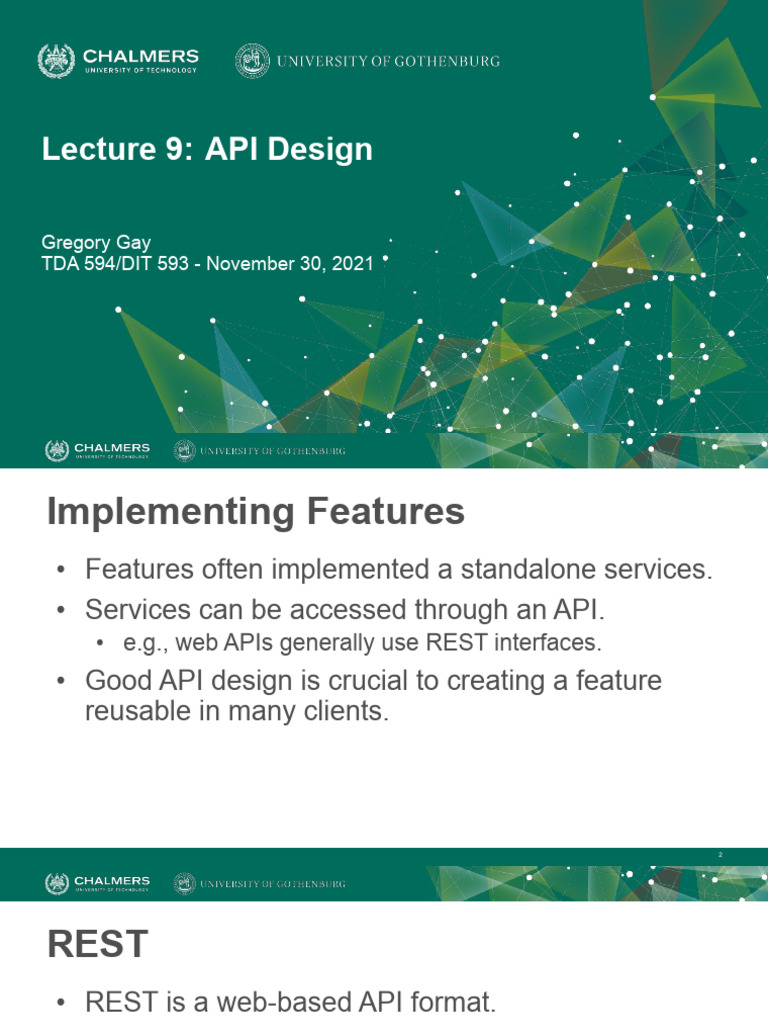 CHALMERS
UNIVERSITY OF TECHNOLOGY
UNIVERSITY OF GOTHENBURG

Lecture 9: API Design

Gregory Gay
TDA 594/DIT 593 - November 30, 2021

CHALMERS
UNIVERSITY OF TECHNOLOGY
UNIVERSITY OF GOTHENBURG

Implementing Features

• Features often implemented a standalone services.
• Services can be accessed through an API.
 • e.g., web APIs generally use REST interfaces.
• Good API design is crucial to creating a feature reusable in many clients.

2

CHALMERS
UNIVERSITY OF TECHNOLOGY
UNIVERSITY OF GOTHENBURG

REST

• REST is a web-based API format.